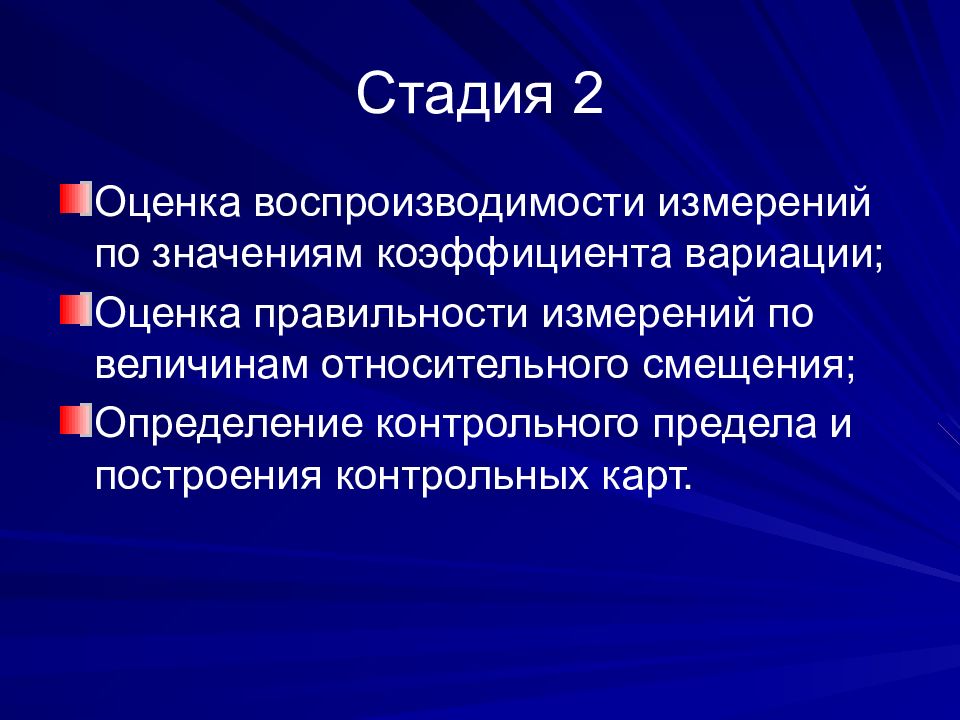 Стадия 2

Оценка воспроизводимости измерений по значениям коэффициента вариации;

Оценка правильности измерений по величинам относительного смещения;

Определение контрольного предела и построения контрольных карт.